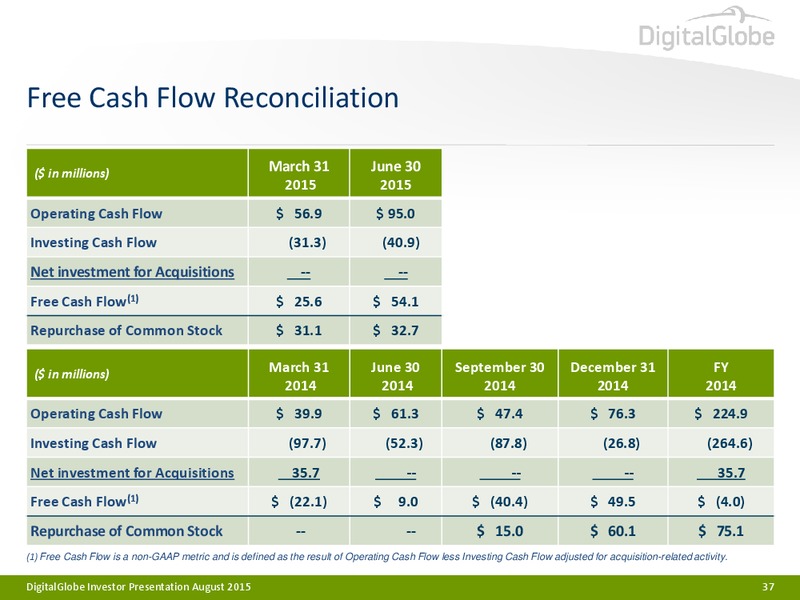 DigitalGlobe

Free Cash Flow Reconciliation

| ($ in millions) | March 31 2015 | June 30 2015 |
|---|---|---|
| Operating Cash Flow | $ 56.9 | $ 95.0 |
| Investing Cash Flow | (31.3) | (40.9) |
| Net investment for Acquisitions | -- | -- |
| Free Cash Flow$^{(1)}$ | $ 25.6 | $ 54.1 |
| Repurchase of Common Stock | $ 31.1 | $ 32.7 |

| ($ in millions) | March 31 2014 | June 30 2014 | September 30 2014 | December 31 2014 | FY 2014 |
|---|---|---|---|---|---|
| Operating Cash Flow | $ 39.9 | $ 61.3 | $ 47.4 | $ 76.3 | $ 224.9 |
| Investing Cash Flow | (97.7) | (52.3) | (87.8) | (26.8) | (264.6) |
| Net investment for Acquisitions | 35.7 | -- | -- | -- | 35.7 |
| Free Cash Flow$^{(1)}$ | $ (22.1) | $ 9.0 | $ (40.4) | $ 49.5 | $ (4.0) |
| Repurchase of Common Stock | -- | -- | $ 15.0 | $ 60.1 | $ 75.1 |

(1) Free Cash Flow is a non-GAAP metric and is defined as the result of Operating Cash Flow less Investing Cash Flow adjusted for acquisition-related activity.

DigitalGlobe Investor Presentation August 2015

37